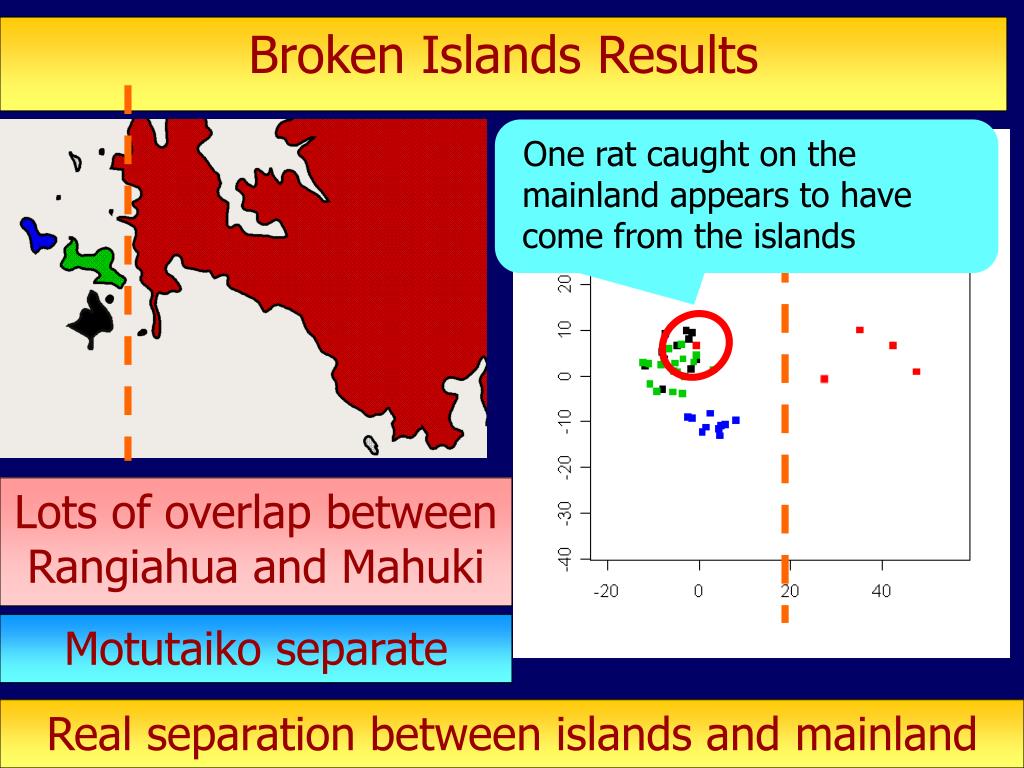 Broken Islands Results

One rat caught on the mainland appears to have come from the islands

20
10
0
-10
-20
-30
-40

-20
0
20
40

Lots of overlap between Rangiahua and Mahuki

Motutaiko separate

Real separation between islands and mainland